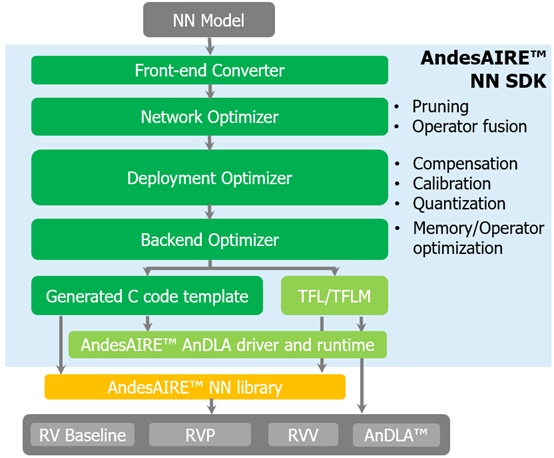 NN Model

AndesAIRE™ NN SDK

Front-end Converter

Network Optimizer

• Pruning
• Operator fusion

Deployment Optimizer

• Compensation
• Calibration
• Quantization

Backend Optimizer

• Memory/Operator optimization

Generated C code template

TFL/TFLM

AndesAIRE™ AnDLA driver and runtime

AndesAIRE™ NN library

RV Baseline

RVP

RVV

AnDLA™